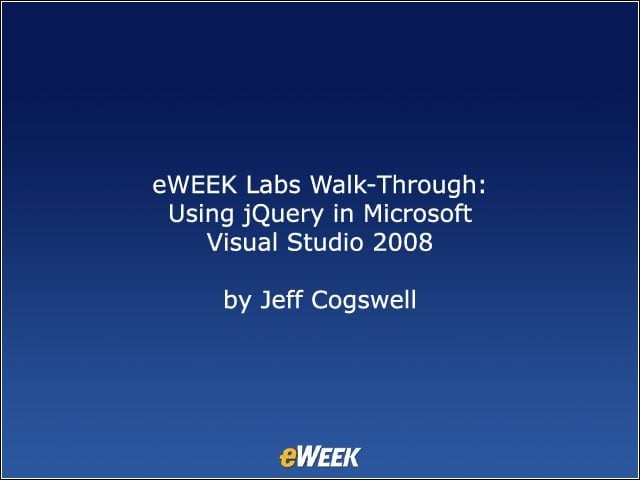 eWEEK Labs Walk-Through: Using jQuery in Microsoft Visual Studio 2008

by Jeff Cogswell

eWEEK